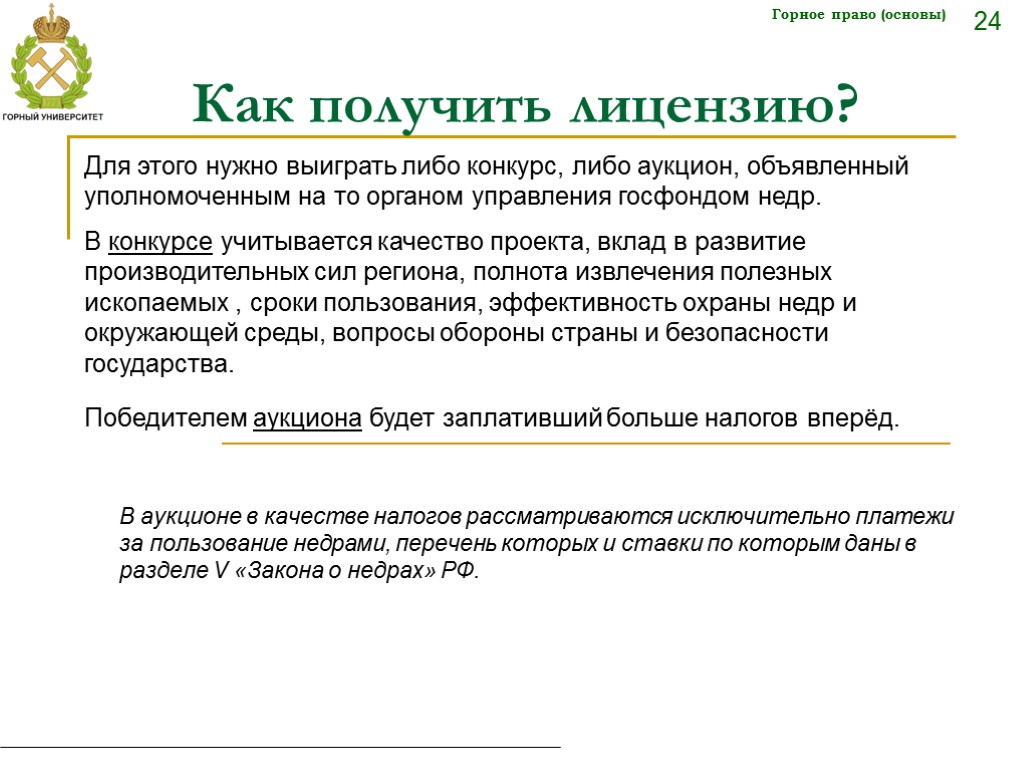 ГОРНЫЙ УНИВЕРСИТЕТ

Горное право (основы)

24

Как получить лицензию?

Для этого нужно выиграть либо конкурс, либо аукцион, объявленный уполномоченным на то органом управления госфондом недр.

В конкурсе учитывается качество проекта, вклад в развитие производительных сил региона, полнота извлечения полезных ископаемых , сроки пользования, эффективность охраны недр и окружающей среды, вопросы обороны страны и безопасности государства.

Победителем аукциона будет заплативший больше налогов вперёд.

В аукционе в качестве налогов рассматриваются исключительно платежи за пользование недрами, перечень которых и ставки по которым даны в разделе V «Закона о недрах» РФ.